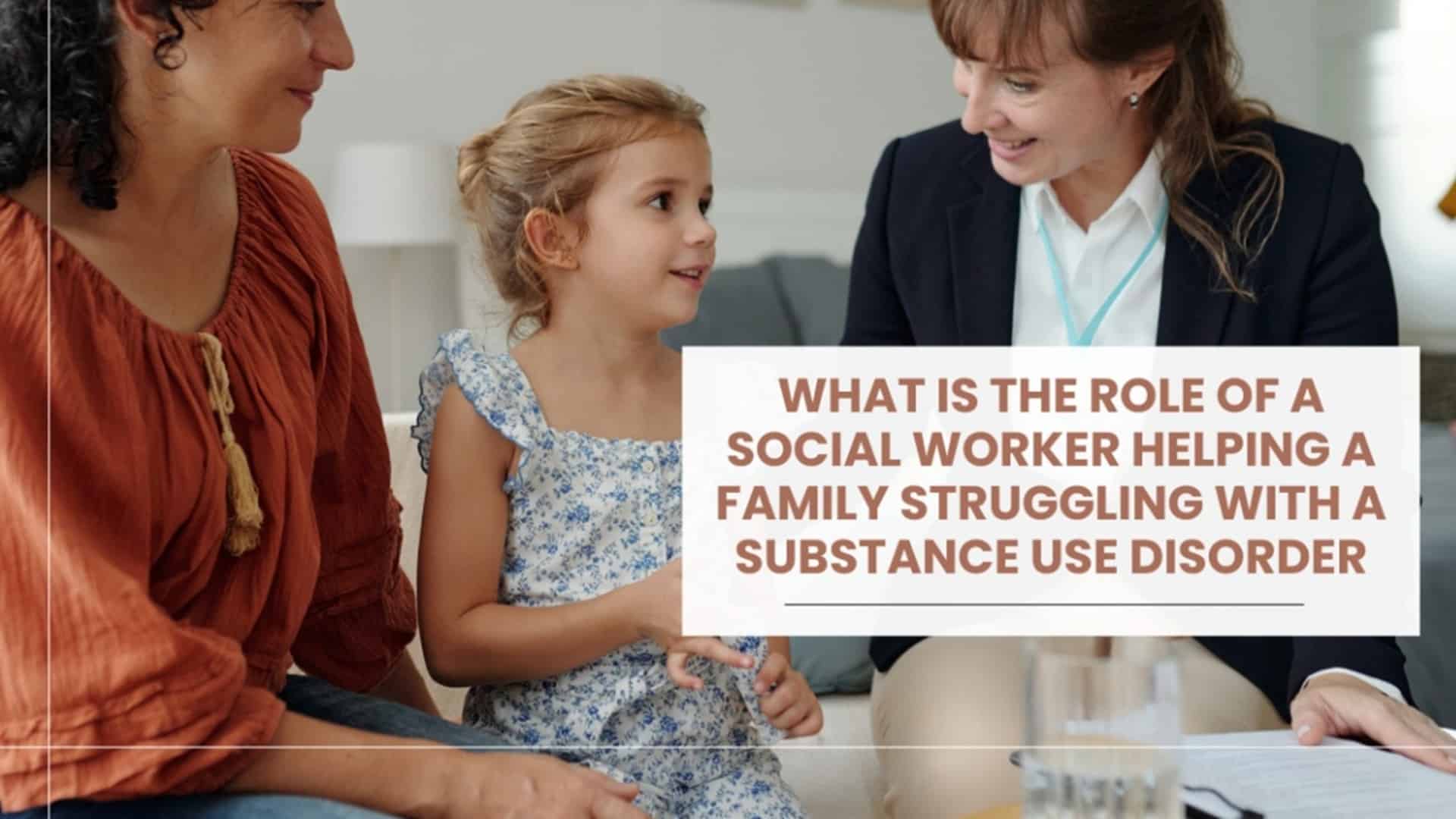 WHAT IS THE ROLE OF A SOCIAL WORKER HELPING A FAMILY STRUGGLING WITH A SUBSTANCE USE DISORDER